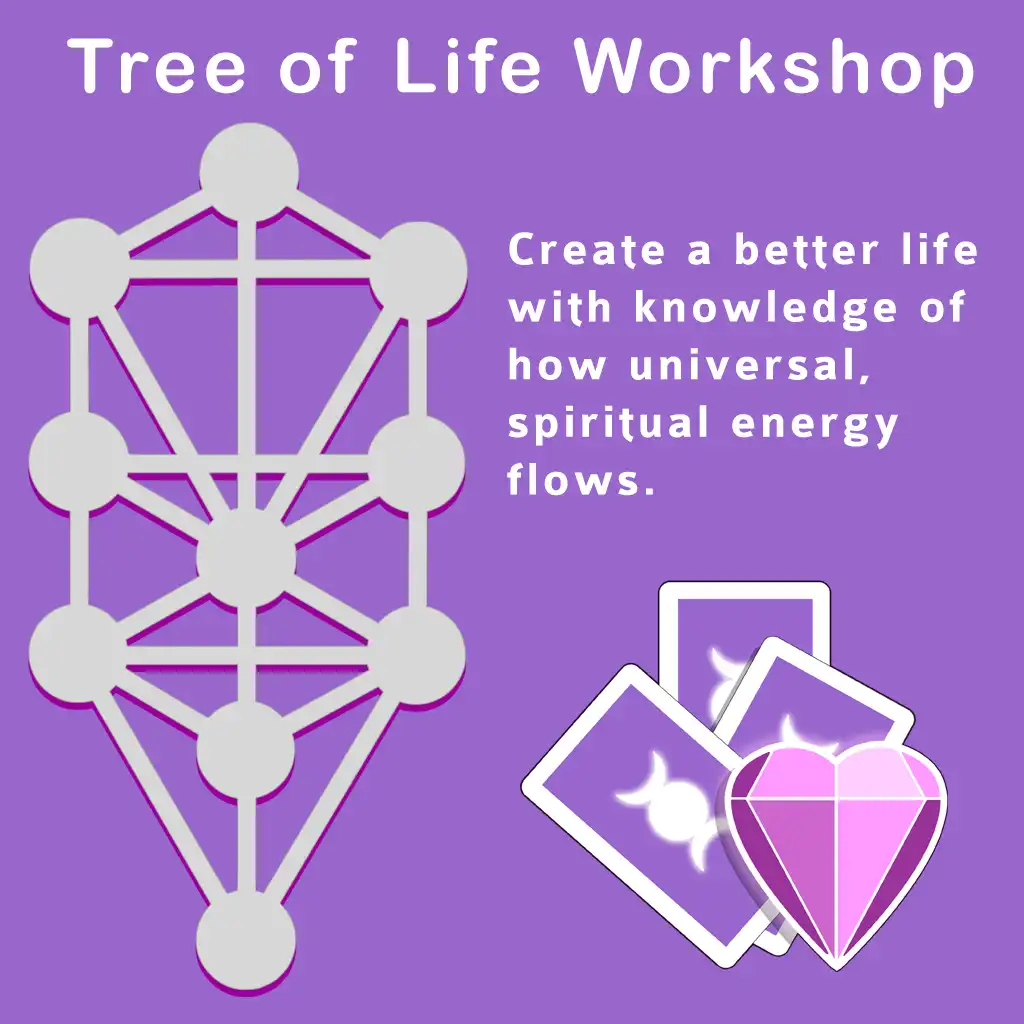 Tree of Life Workshop

Create a better life with knowledge of how universal, spiritual energy flows.